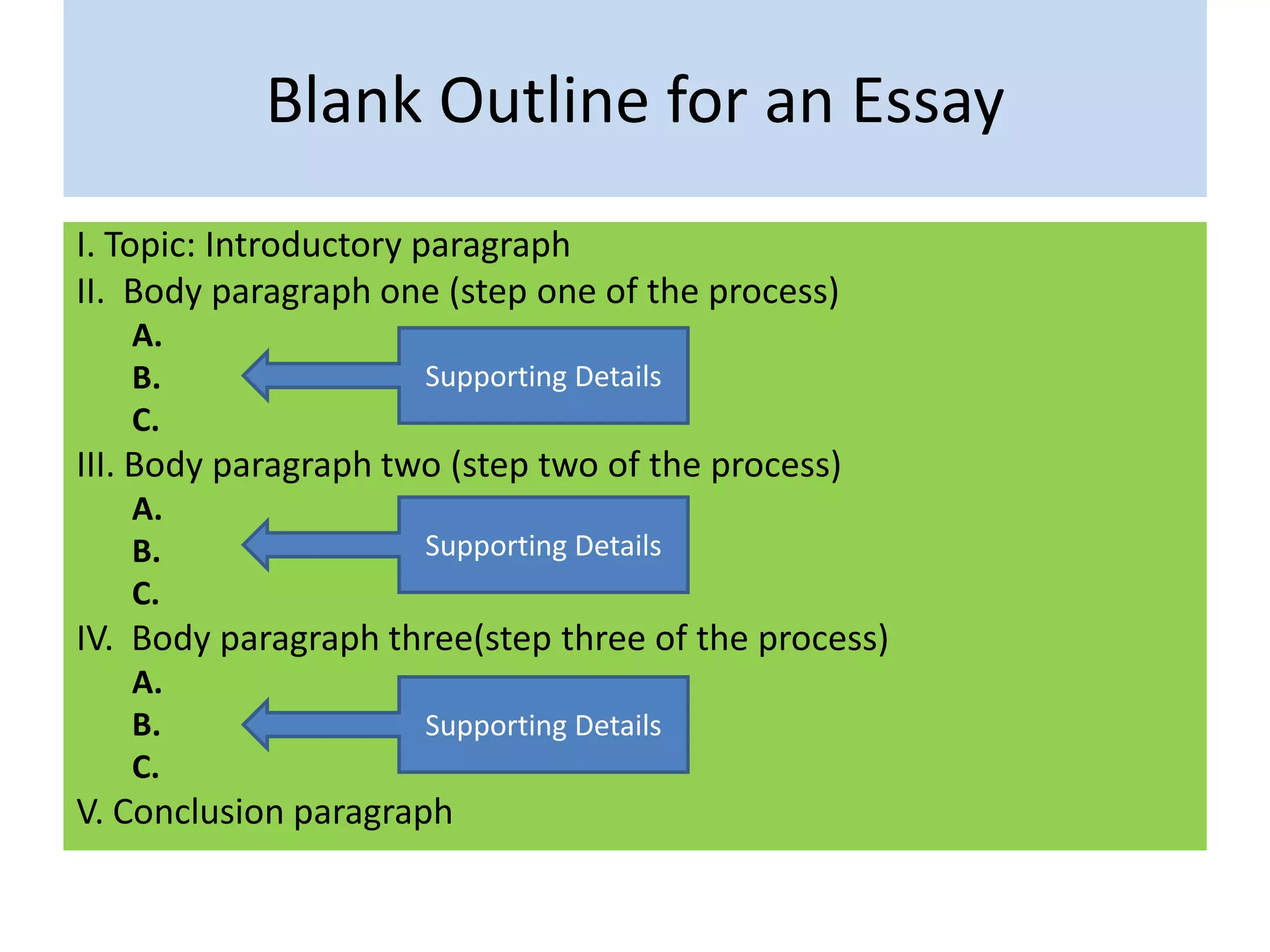 Blank Outline for an Essay

I. Topic: Introductory paragraph
II. Body paragraph one (step one of the process)
A.
B.
C.
Supporting Details
III. Body paragraph two (step two of the process)
A.
B.
C.
Supporting Details
IV. Body paragraph three(step three of the process)
A.
B.
C.
Supporting Details
V. Conclusion paragraph